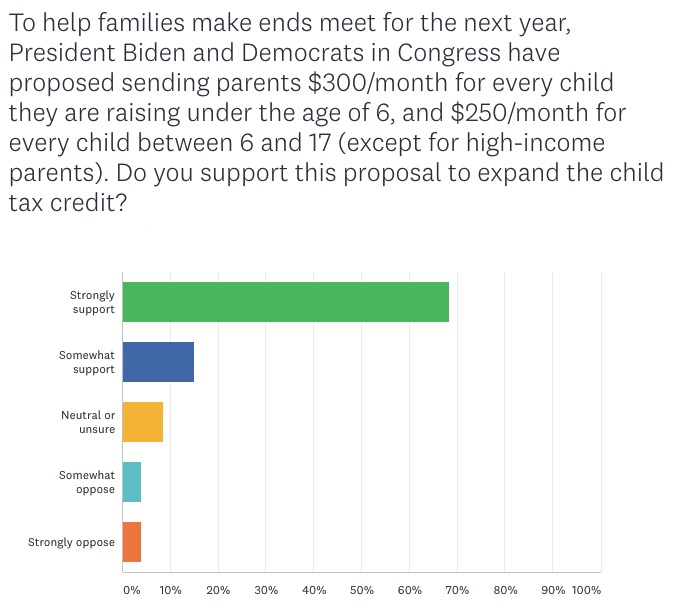 To help families make ends meet for the next year, President Biden and Democrats in Congress have proposed sending parents \$300/month for every child they are raising under the age of 6, and \$250/month for every child between 6 and 17 (except for high-income parents). Do you support this proposal to expand the child tax credit?

Strongly support

Somewhat support

Neutral or unsure

Somewhat oppose

Strongly oppose

0% 10% 20% 30% 40% 50% 60% 70% 80% 90% 100%